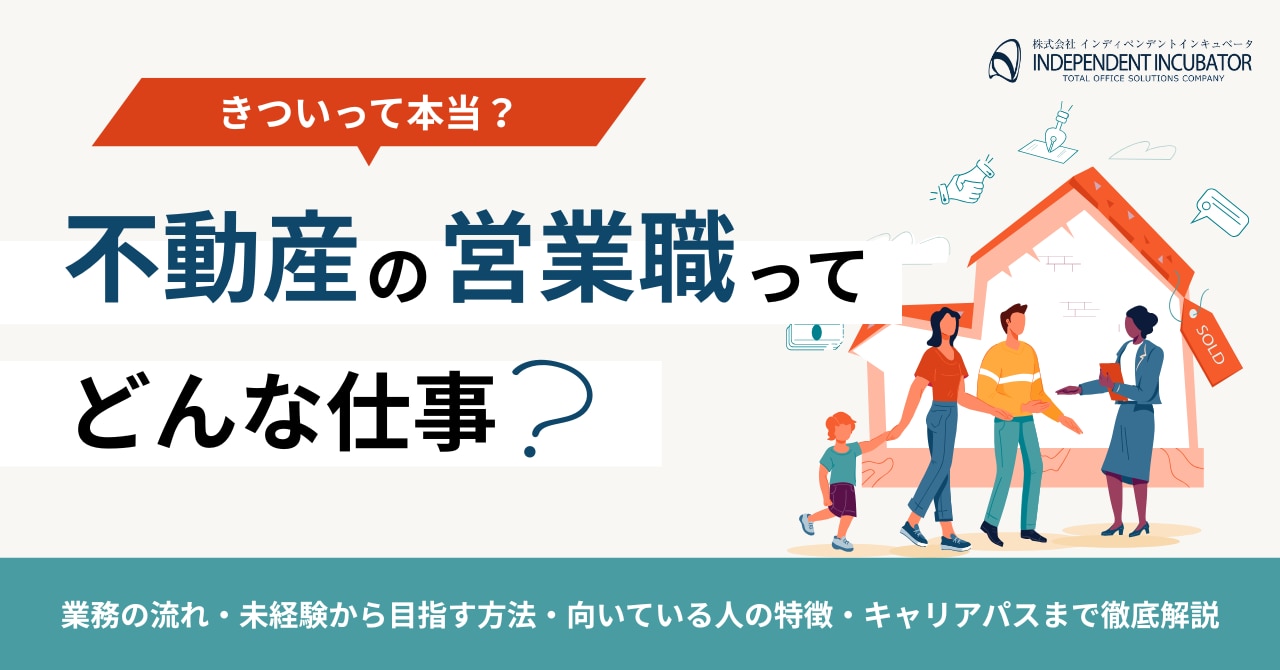 株式会社 インディペンデントインキュベータ
INDEPENDENT INCUBATOR
TOTAL OFFICE SOLUTIONS COMPANY

きついって本当？

不動産の営業職って
どんな仕事？

SOLD

業務の流れ・未経験から目指す方法・向いている人の特徴・キャリアパスまで徹底解説